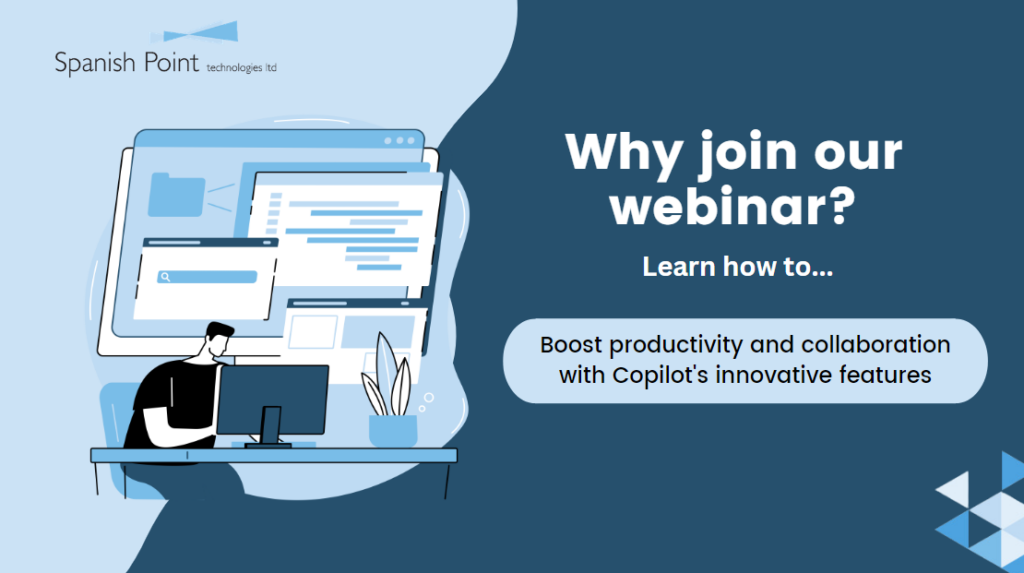 Spanish Point technologies ltd

Why join our webinar?

Learn how to...

Boost productivity and collaboration with Copilot's innovative features